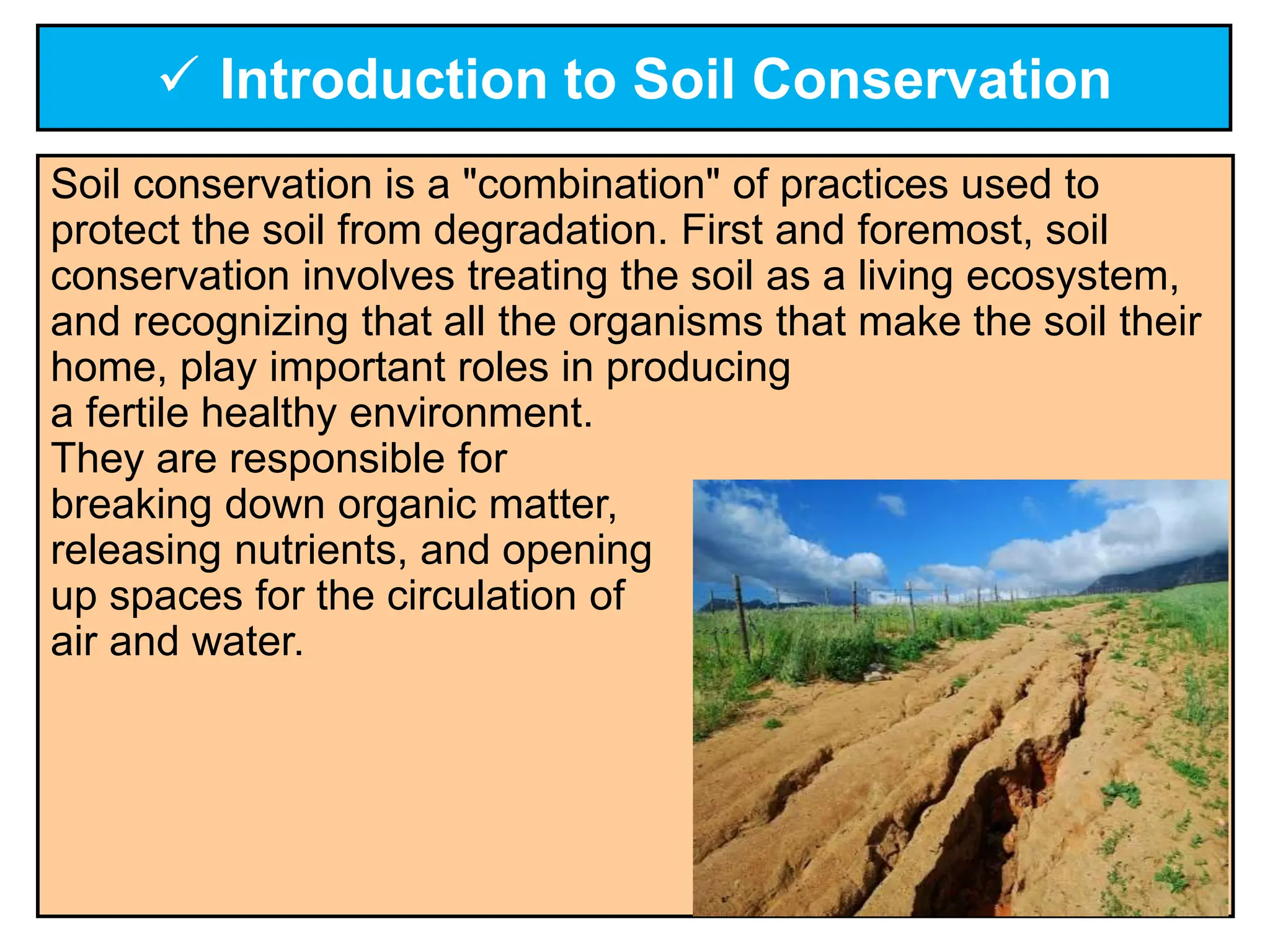 ✓ Introduction to Soil Conservation

Soil conservation is a "combination" of practices used to protect the soil from degradation. First and foremost, soil conservation involves treating the soil as a living ecosystem, and recognizing that all the organisms that make the soil their home, play important roles in producing a fertile healthy environment.
They are responsible for breaking down organic matter, releasing nutrients, and opening up spaces for the circulation of air and water.